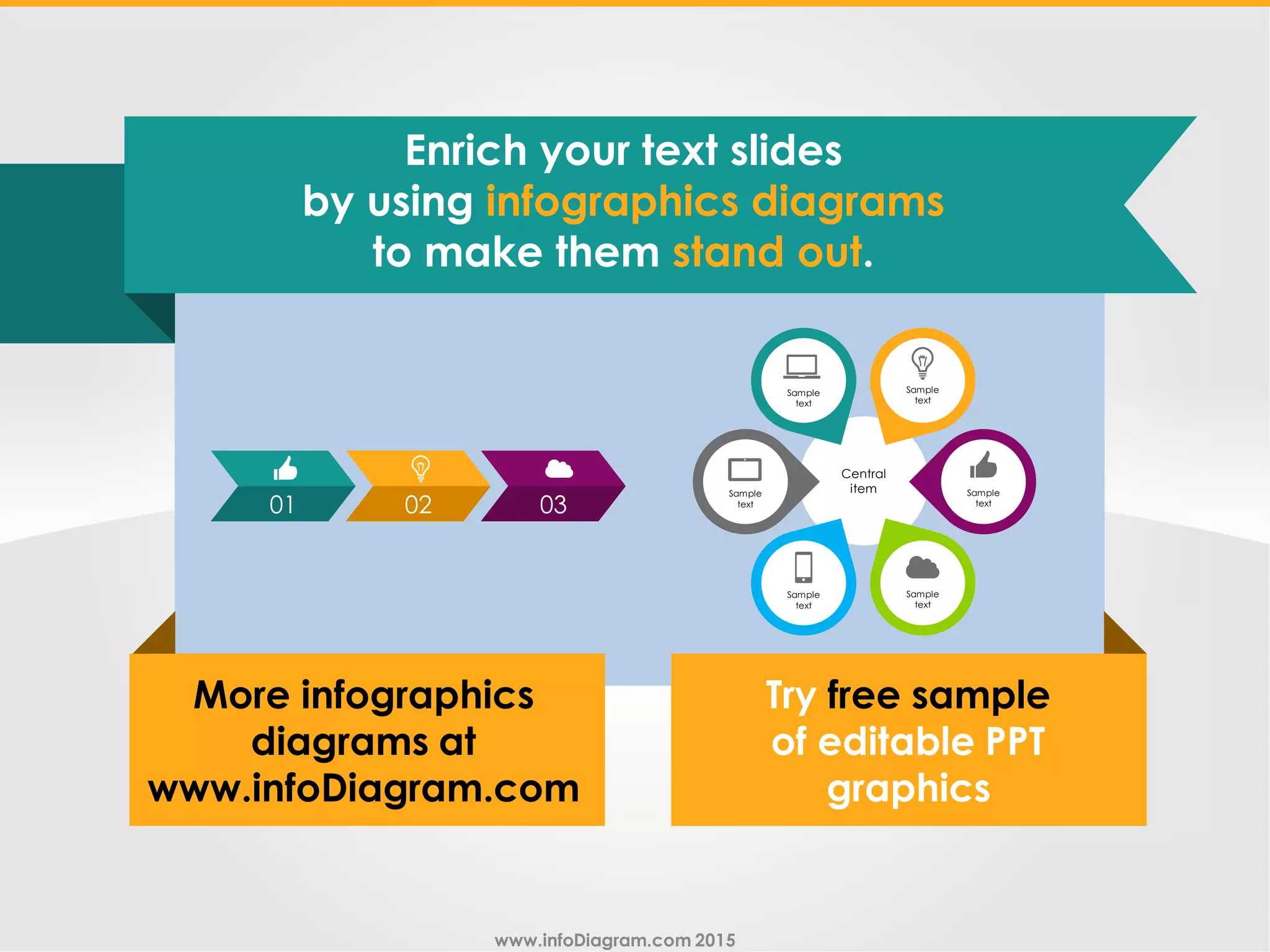 Enrich your text slides by using infographics diagrams to make them stand out.

01

02

03

Sample text

Sample text

Sample text

Central item

Sample text

Sample text

Sample text

More infographics diagrams at www.infoDiagram.com

Try free sample of editable PPT graphics

www.infoDiagram.com 2015